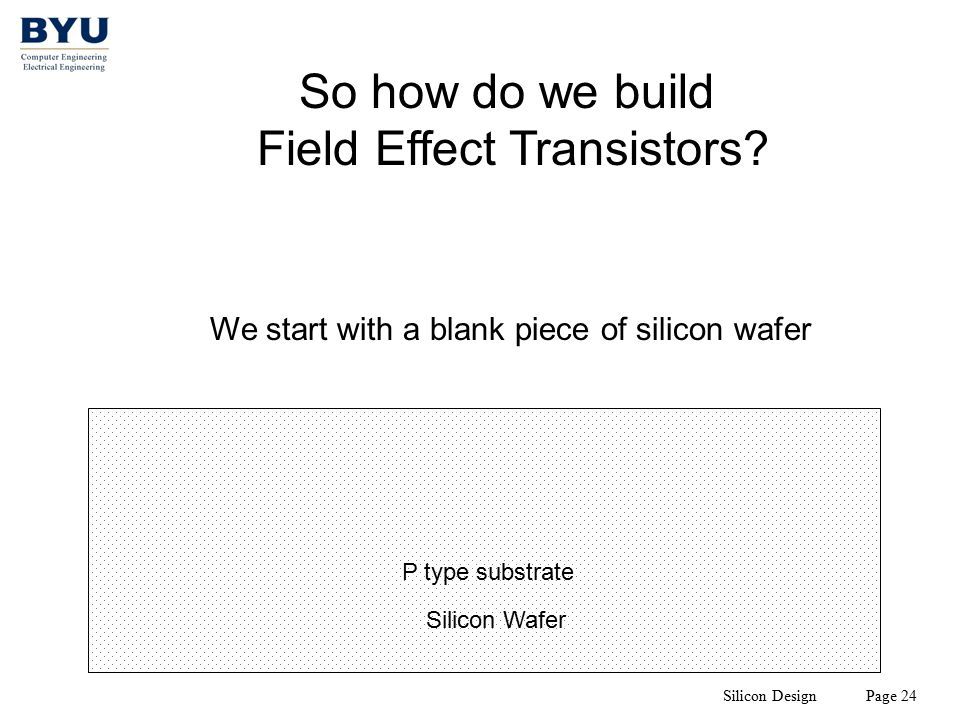 BYU
Computer Engineering
Electrical Engineering

So how do we build Field Effect Transistors?

We start with a blank piece of silicon wafer

P type substrate

Silicon Wafer

Silicon Design Page 24